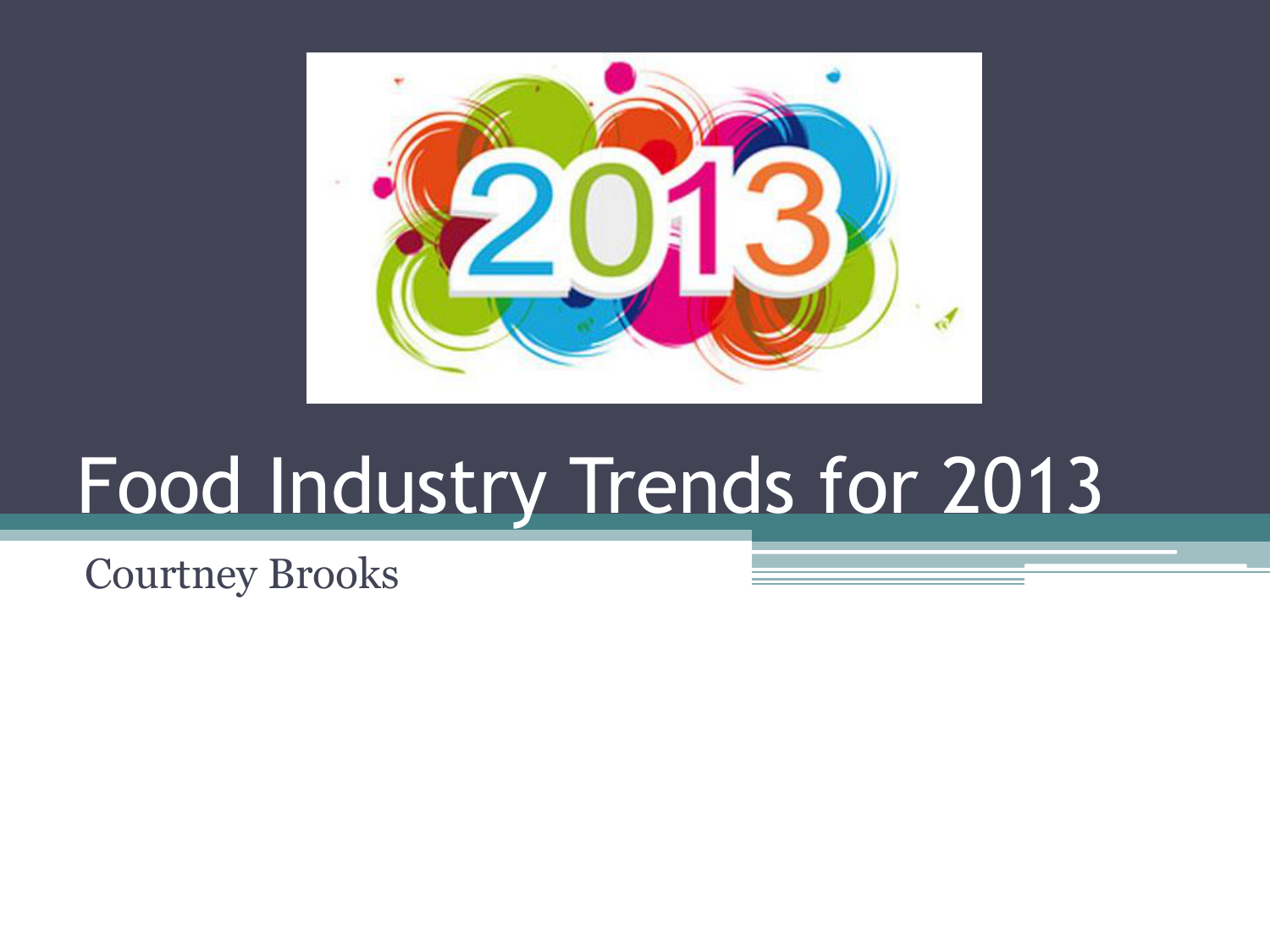 2013

Food Industry Trends for 2013

Courtney Brooks